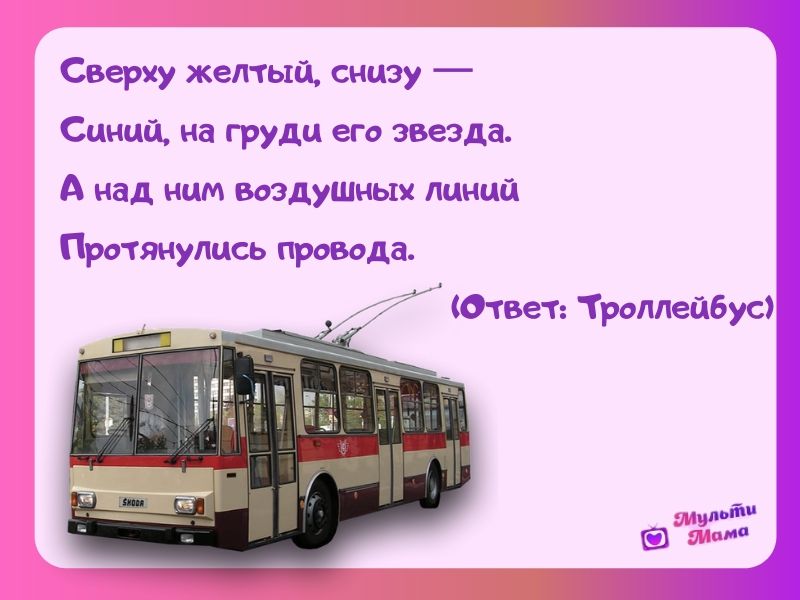 Сверху желтый, снизу —
Синий, на груди его звезда.
А над ним воздушных линий
Протянулись провода.

(Ответ: Троллейбус)

ŠKODA

Мульти Мама